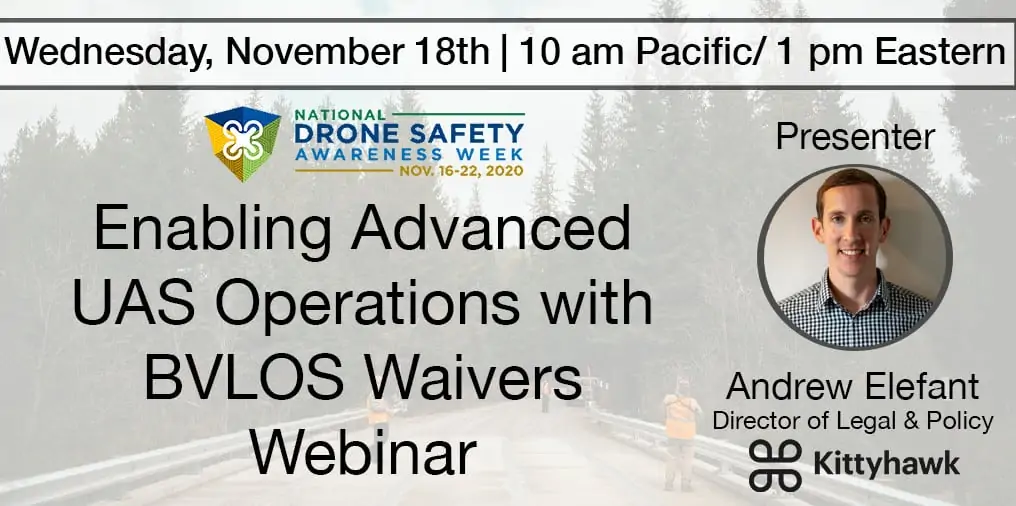 Wednesday, November 18th | 10 am Pacific/ 1 pm Eastern

NATIONAL
DRONE SAFETY
AWARENESS WEEK
NOV. 16-22, 2020

Enabling Advanced UAS Operations with BVLOS Waivers Webinar

Presenter

Andrew Elefant
Director of Legal & Policy

Kittyhawk